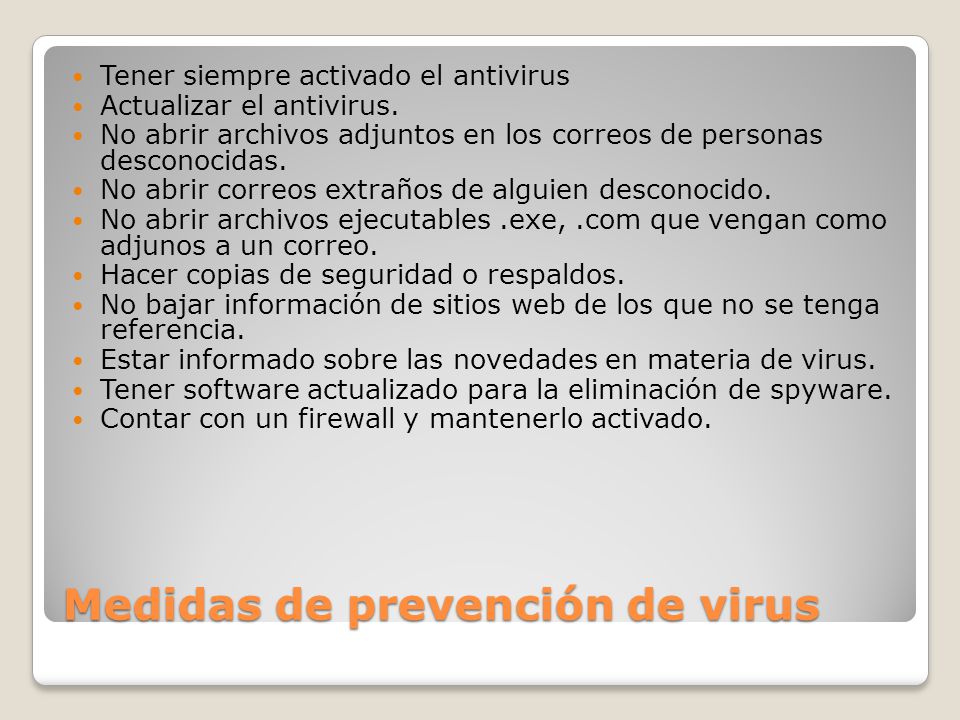 - Tener siempre activado el antivirus
- Actualizar el antivirus.
- No abrir archivos adjuntos en los correos de personas desconocidas.
- No abrir correos extraños de alguien desconocido.
- No abrir archivos ejecutables .exe, .com que vengan como adjunos a un correo.
- Hacer copias de seguridad o respaldos.
- No bajar información de sitios web de los que no se tenga referencia.
- Estar informado sobre las novedades en materia de virus.
- Tener software actualizado para la eliminación de spyware.
- Contar con un firewall y mantenerlo activado.

Medidas de prevención de virus